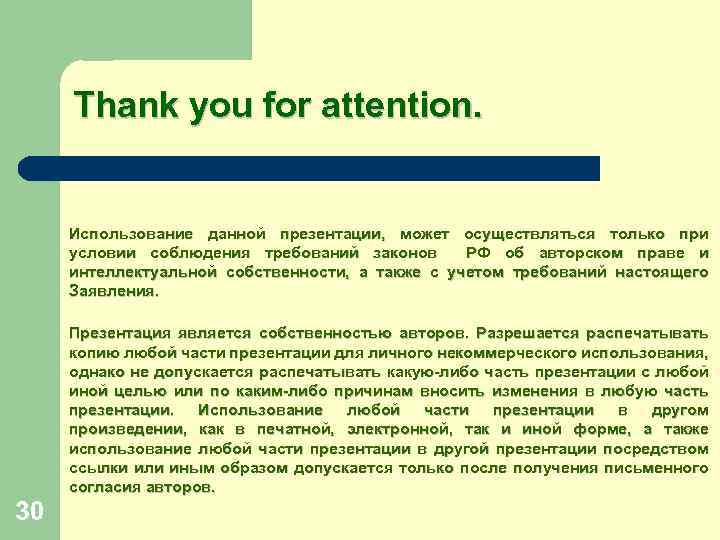 Thank you for attention.

Использование данной презентации, может осуществляться только при условии соблюдения требований законов РФ об авторском праве и интеллектуальной собственности, а также с учетом требований настоящего Заявления.

Презентация является собственностью авторов. Разрешается распечатывать копию любой части презентации для личного некоммерческого использования, однако не допускается распечатывать какую-либо часть презентации с любой иной целью или по каким-либо причинам вносить изменения в любую часть презентации. Использование любой части презентации в другом произведении, как в печатной, электронной, так и иной форме, а также использование любой части презентации в другой презентации посредством ссылки или иным образом допускается только после получения письменного согласия авторов.

30